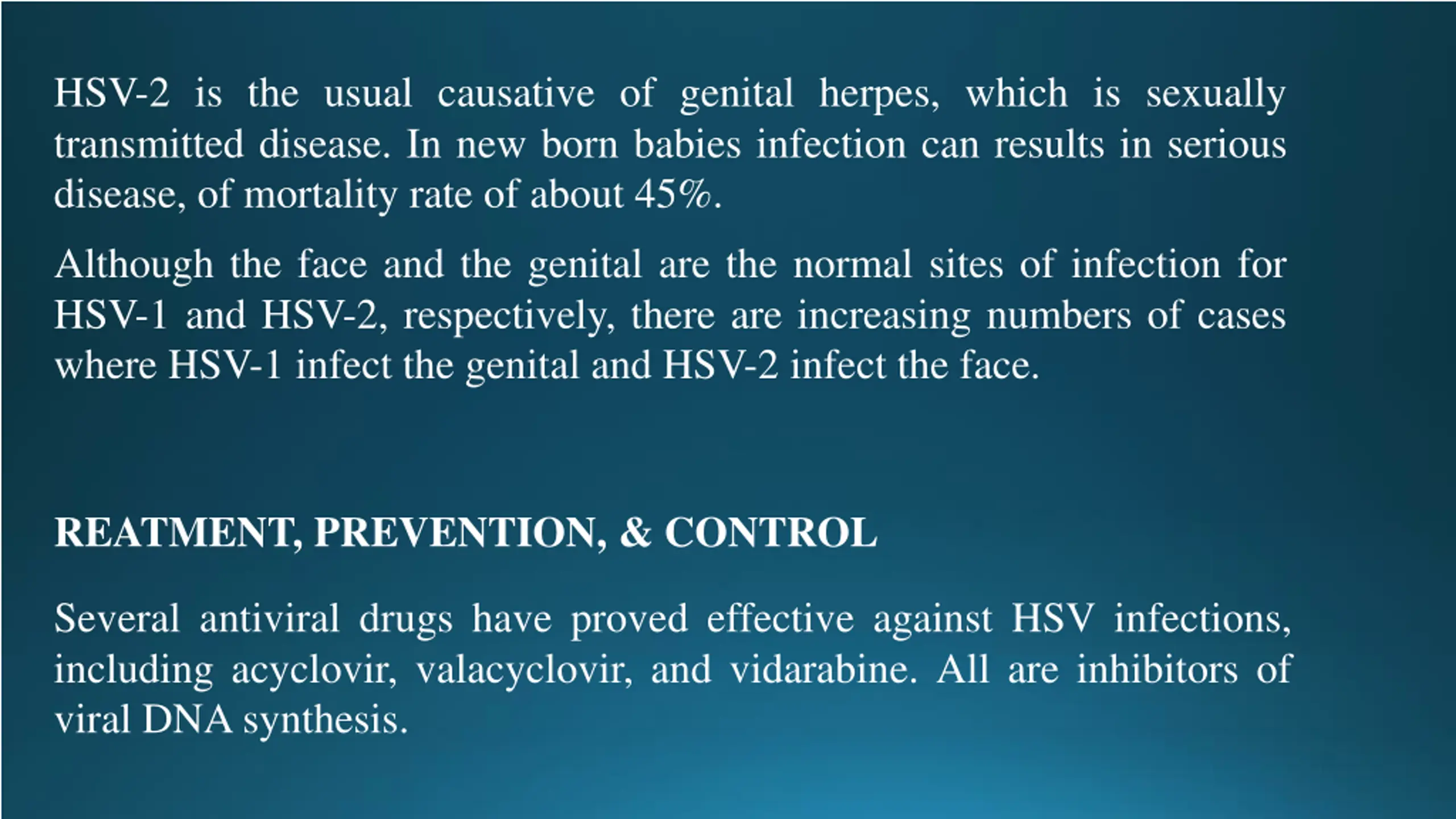 HSV-2 is the usual causative of genital herpes, which is sexually transmitted disease. In new born babies infection can results in serious disease, of mortality rate of about 45%.

Although the face and the genital are the normal sites of infection for HSV-1 and HSV-2, respectively, there are increasing numbers of cases where HSV-1 infect the genital and HSV-2 infect the face.

REATMENT, PREVENTION, & CONTROL

Several antiviral drugs have proved effective against HSV infections, including acyclovir, valacyclovir, and vidarabine. All are inhibitors of viral DNA synthesis.